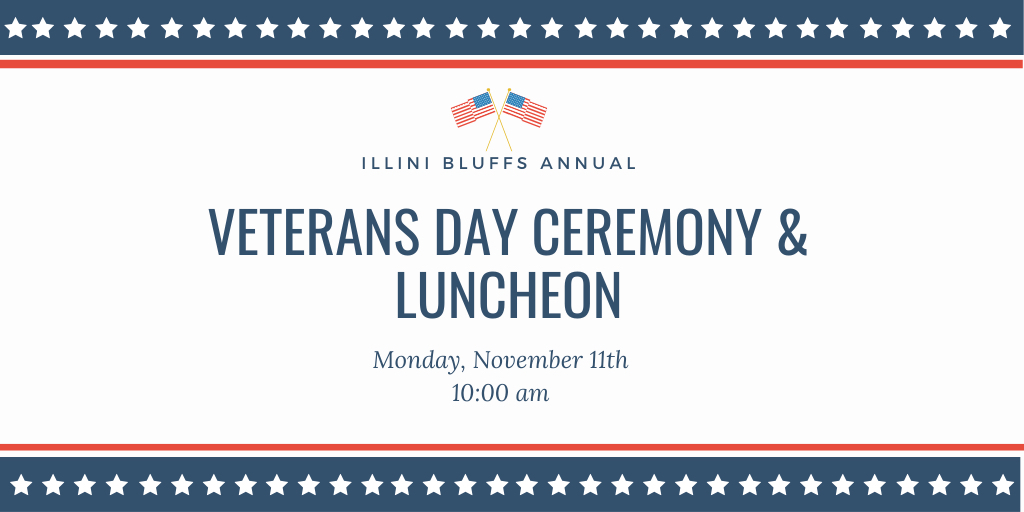 ILLINI BLUFFS ANNUAL

VETERANS DAY CEREMONY & LUNCHEON

Monday, November 11th
10:00 am